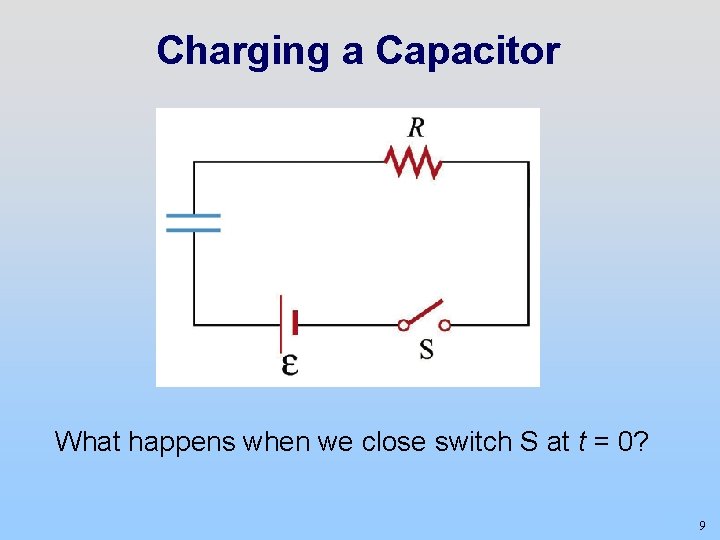 Charging a Capacitor

$R$

$\varepsilon$

S

What happens when we close switch S at $t = 0$?

9